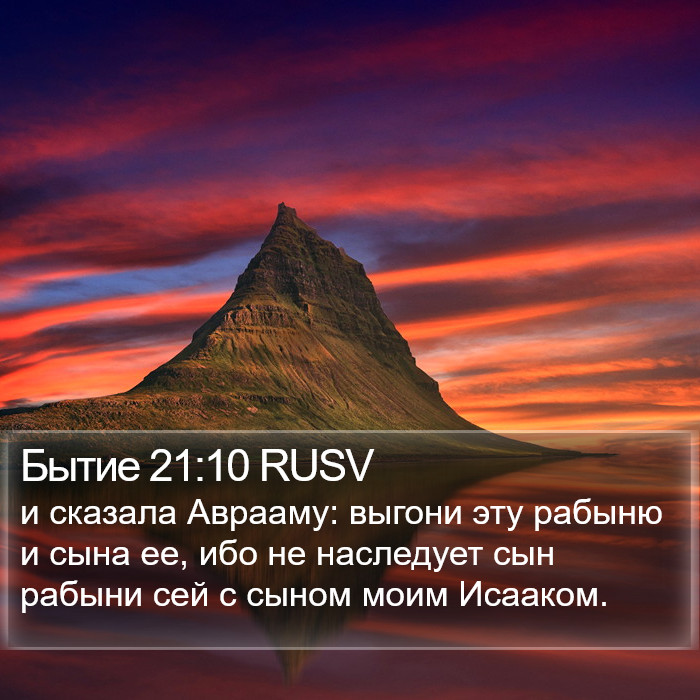 Бытие 21:10 RUSV
и сказала Аврааму: выгони эту рабыню и сына ее, ибо не наследует сын рабыни сей с сыном моим Исааком.